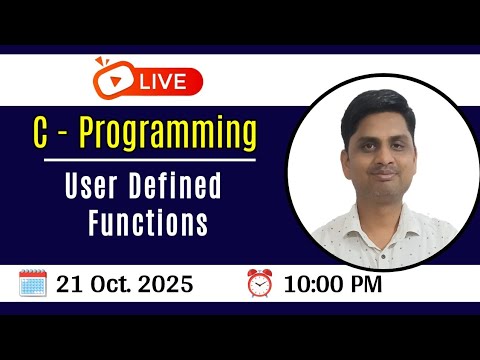 LIVE

C - Programming

User Defined Functions

21 Oct. 2025

10:00 PM